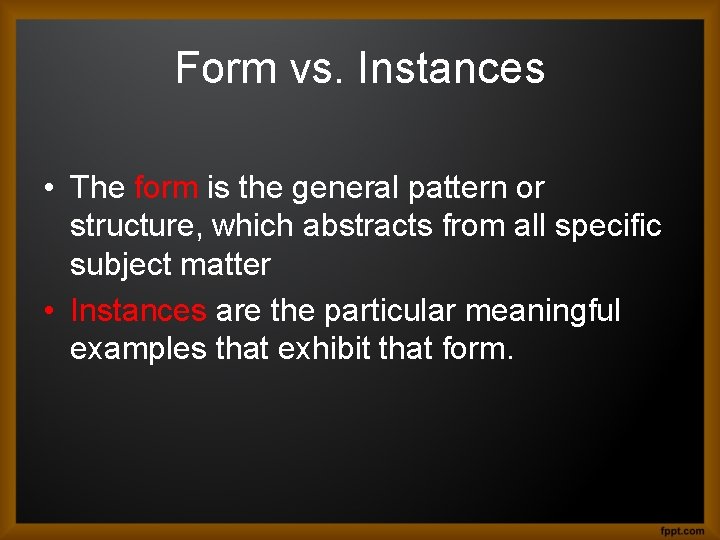 Form vs. Instances

• The form is the general pattern or structure, which abstracts from all specific subject matter

• Instances are the particular meaningful examples that exhibit that form.

fppt.com